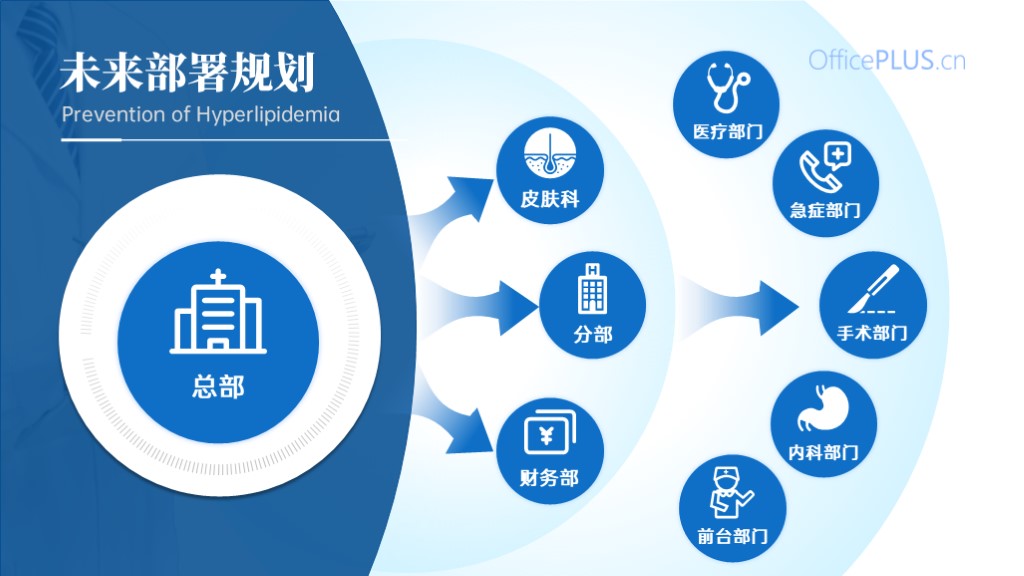 未来部署规划
Prevention of Hyperlipidemia

OfficePLUS.cn

总部

皮肤科

分部

财务部

医疗部门

急症部门

手术部门

内科部门

前台部门